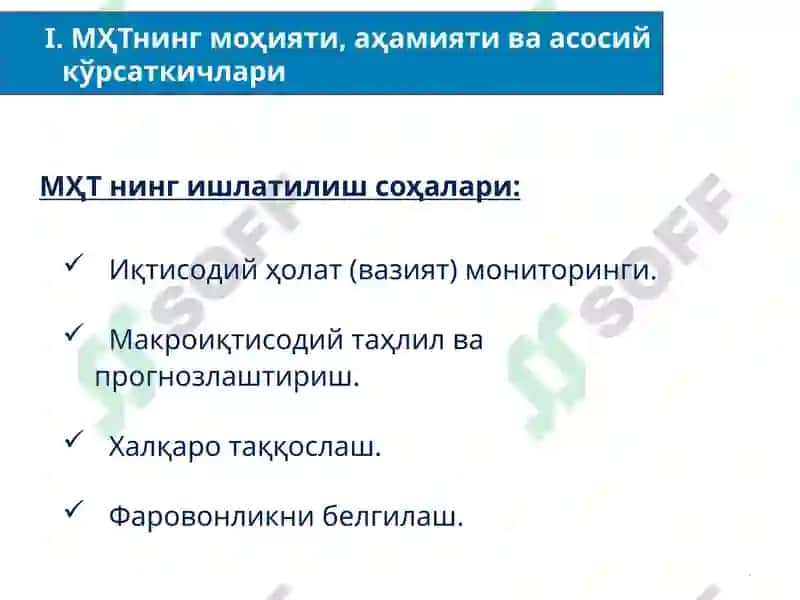 I. МҲТнинг моҳияти, аҳамияти ва асосий кўрсаткичлари

МҲТ нинг ишлатилиш соҳалари:

✓ Иқтисодий ҳолат (вазият) мониторинги.

✓ Макроиқтисодий таҳлил ва прогнозлаштириш.

✓ Халқаро таққослаш.

✓ Фаровонликни белгилаш.

SOFF SOFF